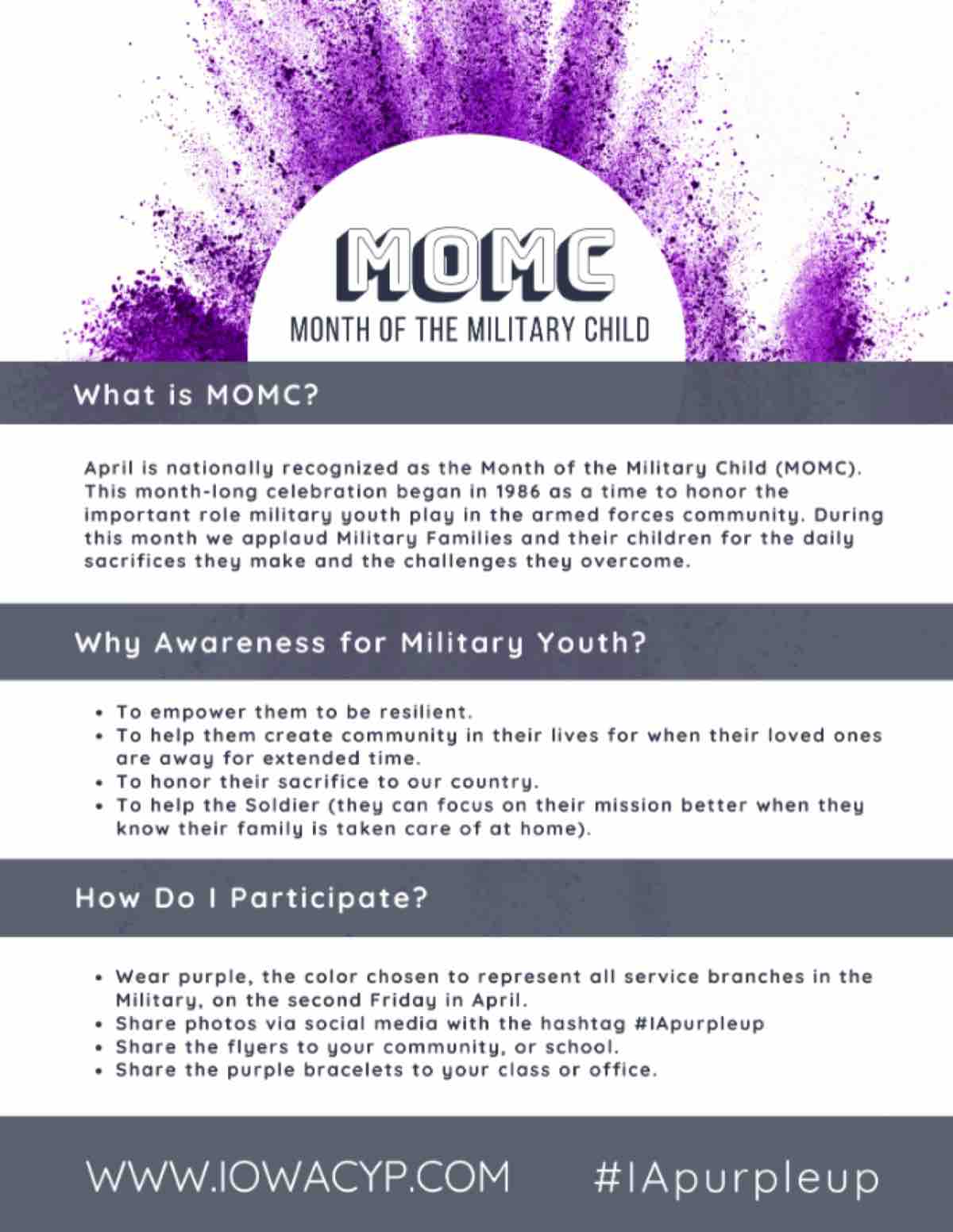 MOMC
MONTH OF THE MILITARY CHILD

What is MOMC?

April is nationally recognized as the Month of the Military Child (MOMC). This month-long celebration began in 1986 as a time to honor the important role military youth play in the armed forces community. During this month we applaud Military Families and their children for the daily sacrifices they make and the challenges they overcome.

Why Awareness for Military Youth?

• To empower them to be resilient.
• To help them create community in their lives for when their loved ones are away for extended time.
• To honor their sacrifice to our country.
• To help the Soldier (they can focus on their mission better when they know their family is taken care of at home).

How Do I Participate?

• Wear purple, the color chosen to represent all service branches in the Military, on the second Friday in April.
• Share photos via social media with the hashtag #IApurpleup
• Share the flyers to your community, or school.
• Share the purple bracelets to your class or office.

WWW.IOWACYP.COM #IApurpleup